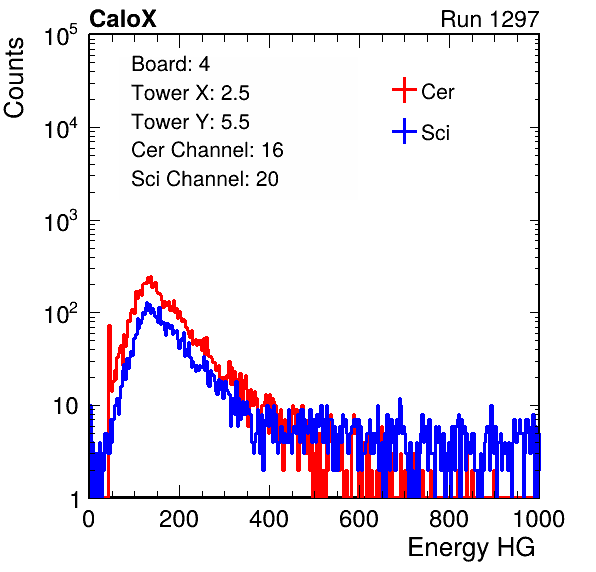 CaloX

Run 1297

Counts

$10^5$

$10^4$

$10^3$

$10^2$

10

1

Board: 4
Tower X: 2.5
Tower Y: 5.5
Cer Channel: 16
Sci Channel: 20

Cer

Sci

0

200

400

600

800

1000

Energy HG